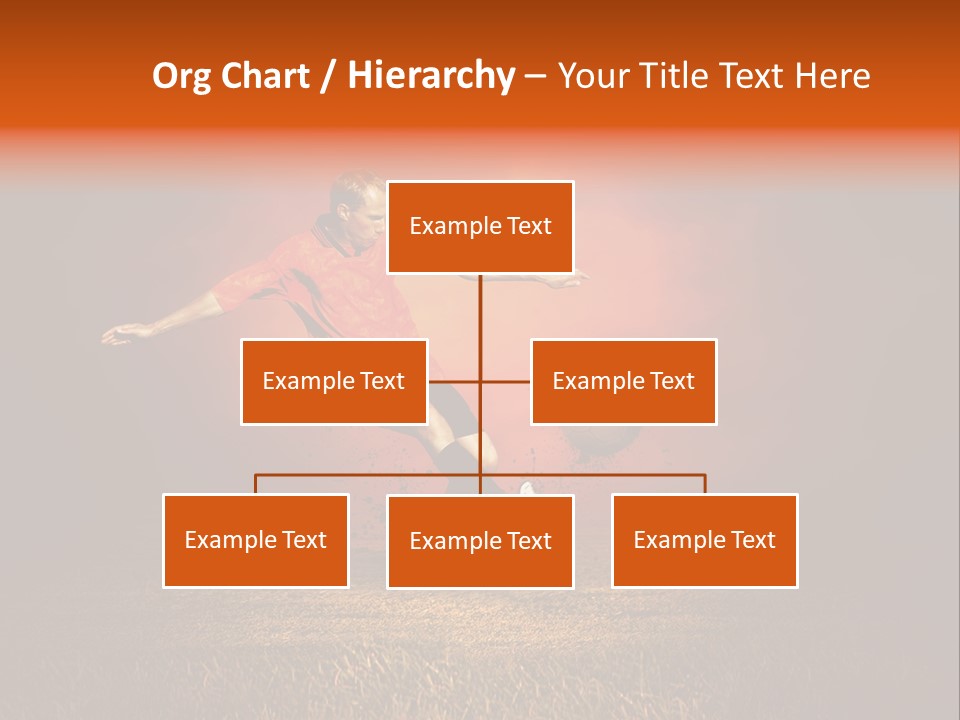 Org Chart / Hierarchy – Your Title Text Here

Example Text

Example Text

Example Text

Example Text

Example Text

Example Text